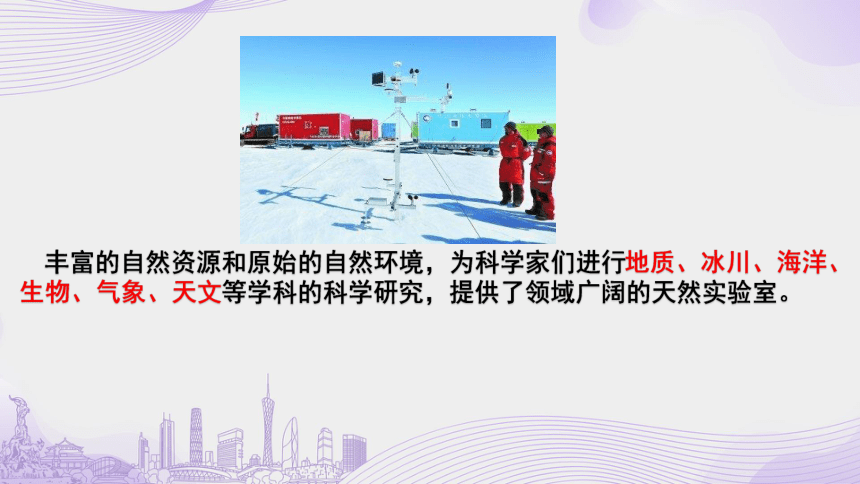 丰富的自然资源和原始的自然环境，为科学家们进行地质、冰川、海洋、生物、气象、天文等学科的科学研究，提供了领域广阔的天然实验室。